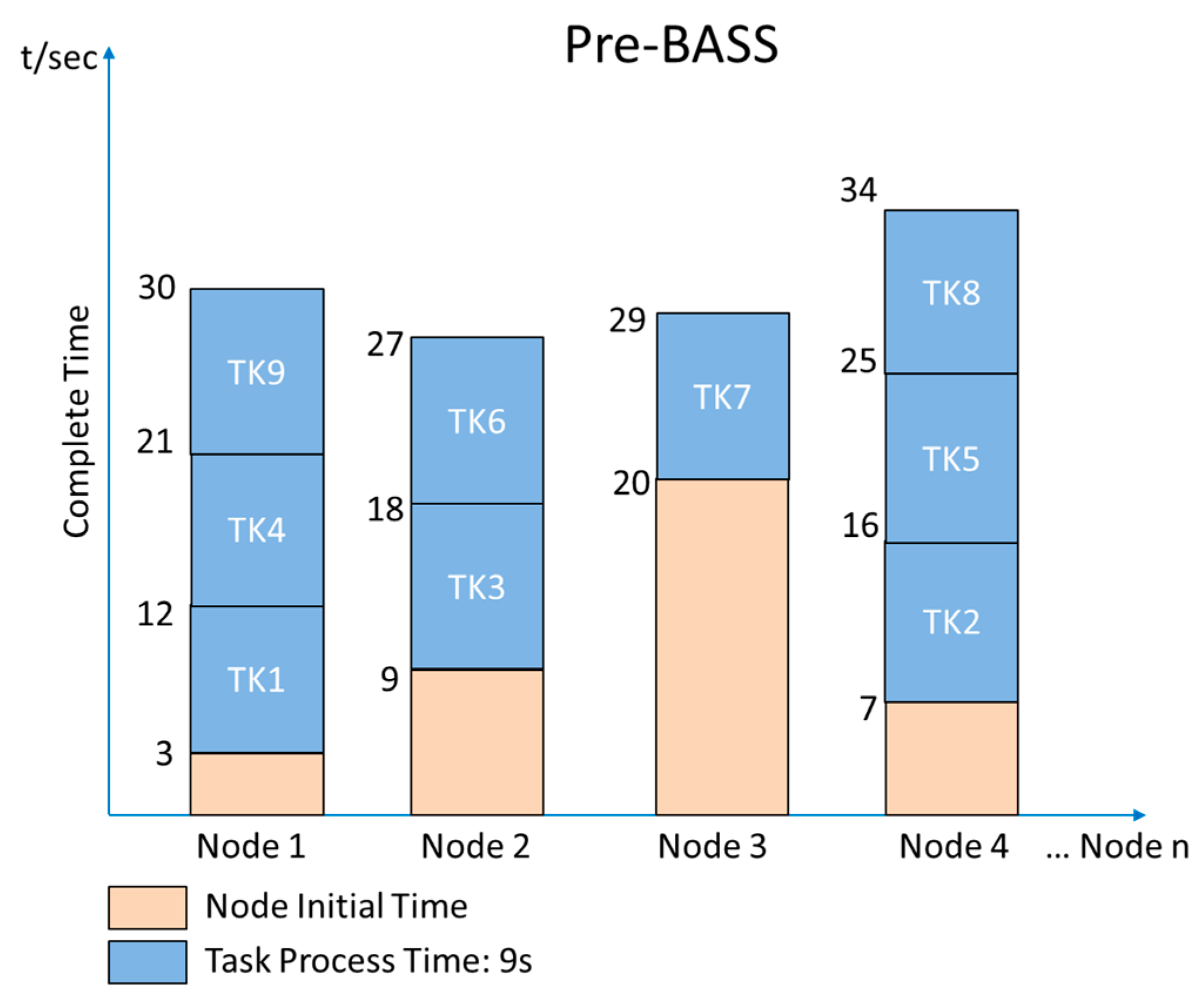 Pre-BASS

t/sec

Complete Time

30
TK9
21
TK4
12
TK1
3

27
TK6
18
TK3
9

29
TK7
20

34
TK8
25
TK5
16
TK2
7

Node 1
Node 2
Node 3
Node 4
... Node n

Node Initial Time
Task Process Time: 9s